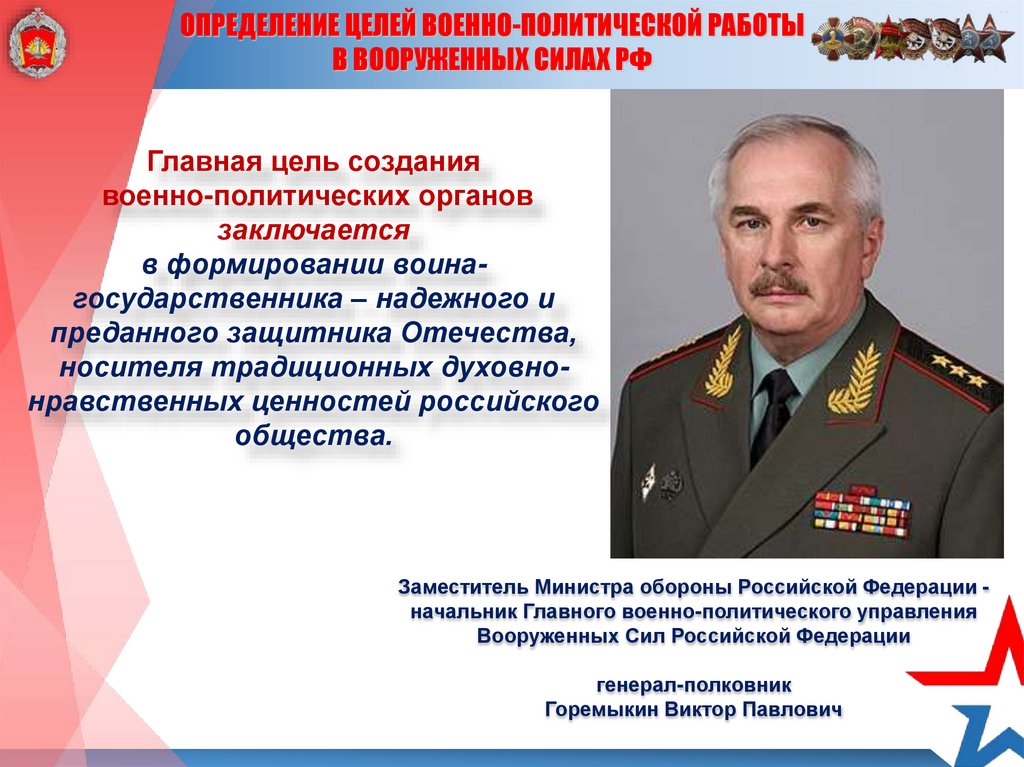 ОПРЕДЕЛЕНИЕ ЦЕЛЕЙ ВОЕННО-ПОЛИТИЧЕСКОЙ РАБОТЫ В ВООРУЖЕННЫХ СИЛАХ РФ

Главная цель создания военно-политических органов заключается в формировании воина-государственника – надежного и преданного защитника Отечества, носителя традиционных духовно-нравственных ценностей российского общества.

Заместитель Министра обороны Российской Федерации - начальник Главного военно-политического управления Вооруженных Сил Российской Федерации

генерал-полковник
Горемыкин Виктор Павлович